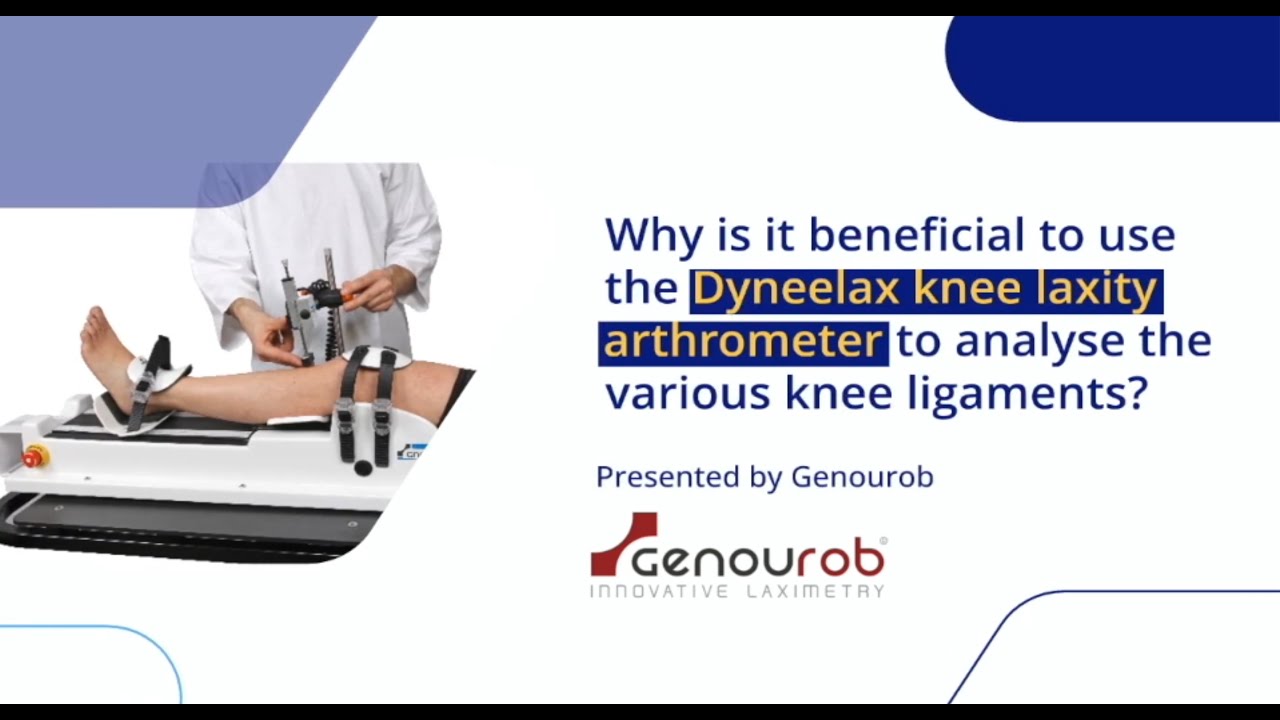 Why is it beneficial to use the Dyneelax knee laxity arthrometer to analyse the various knee ligaments?

Presented by Genourob

Genourob®
INNOVATIVE LAXIMETRY